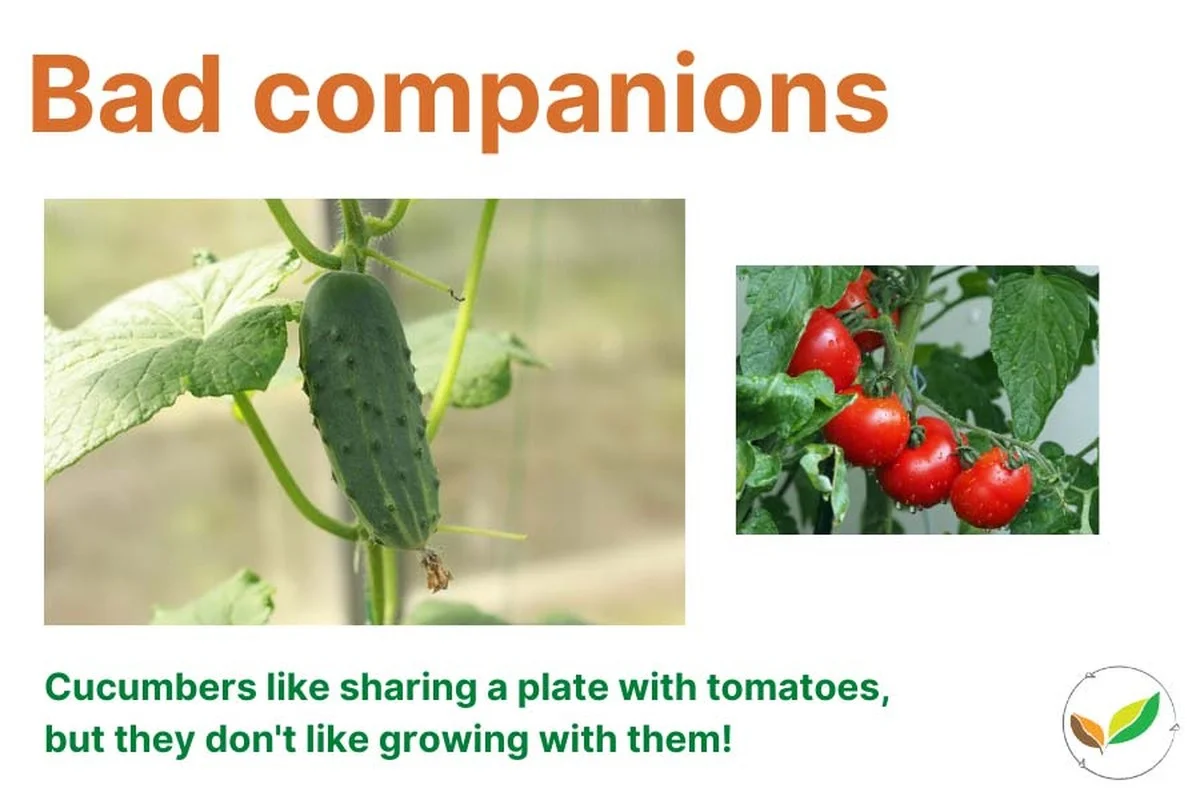 Bad companions

Cucumbers like sharing a plate with tomatoes, but they don't like growing with them!